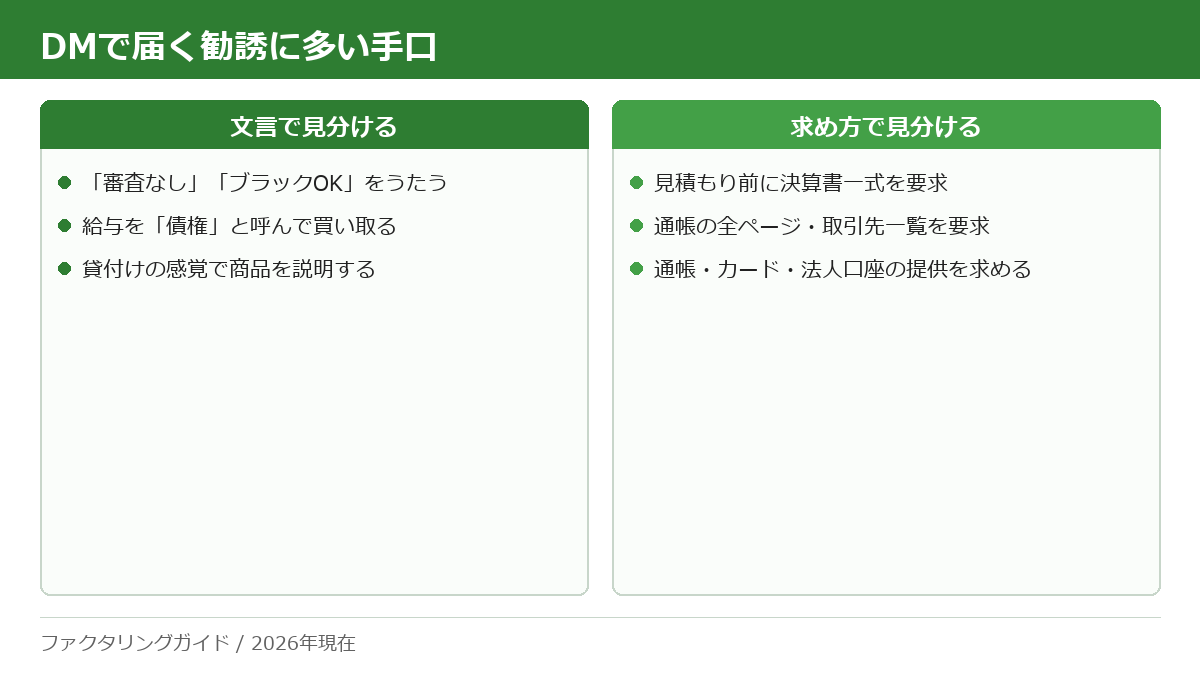 DMで届く勧誘に多い手口

文言で見分ける

「審査なし」「ブラックOK」をうたう

給与を「債権」と呼んで買い取る

貸付けの感覚で商品を説明する

求め方で見分ける

見積もり前に決算書一式を要求

通帳の全ページ・取引先一覧を要求

通帳・カード・法人口座の提供を求める

ファクタリングガイド / 2026年現在